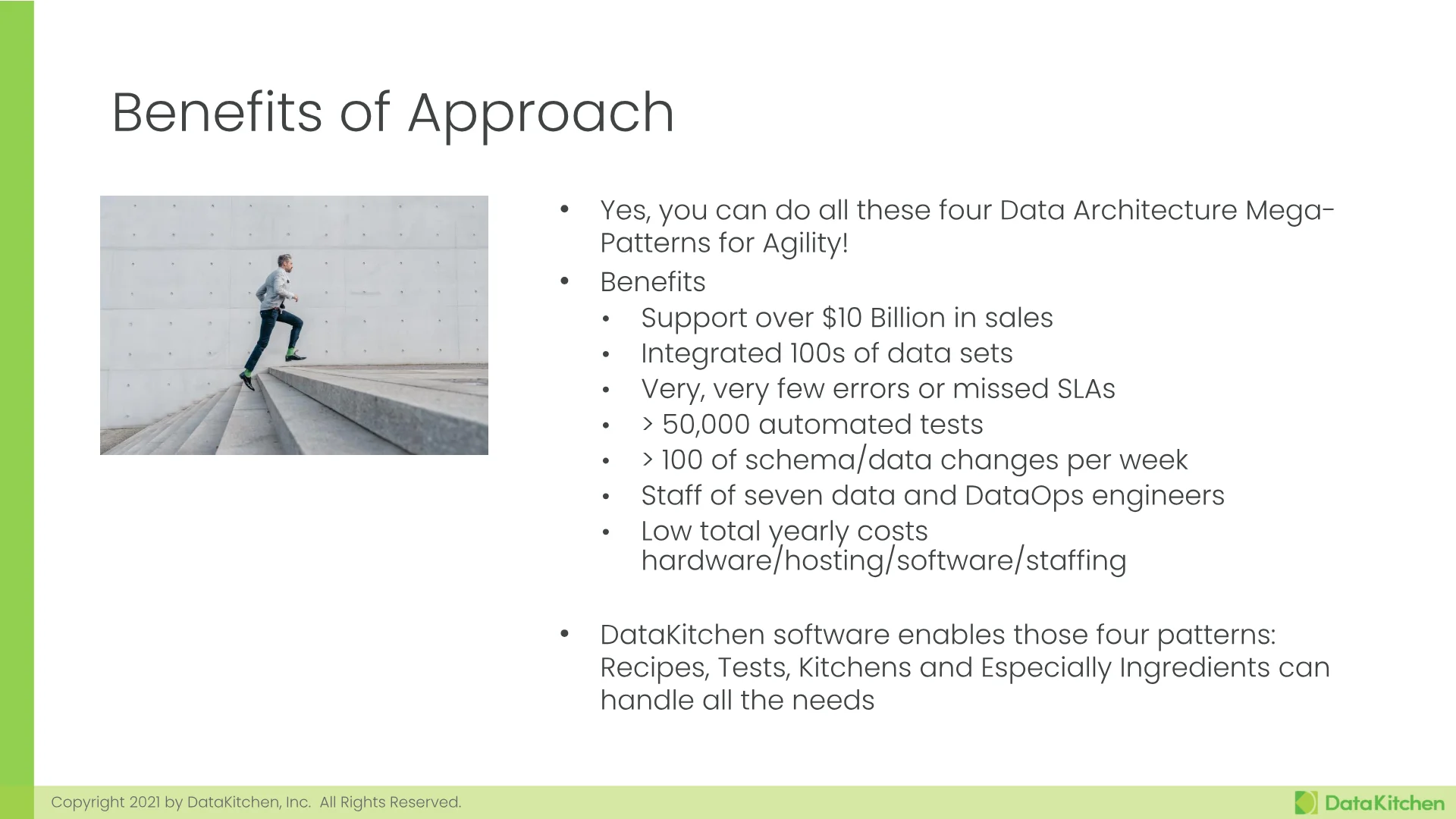 Benefits of Approach

• Yes, you can do all these four Data Architecture Mega-Patterns for Agility!
• Benefits
• Support over $10 Billion in sales
• Integrated 100s of data sets
• Very, very few errors or missed SLAs
• > 50,000 automated tests
• > 100 of schema/data changes per week
• Staff of seven data and DataOps engineers
• Low total yearly costs hardware/hosting/software/staffing

• DataKitchen software enables those four patterns: Recipes, Tests, Kitchens and Especially Ingredients can handle all the needs

Copyright 2021 by DataKitchen, Inc. All Rights Reserved.

DataKitchen